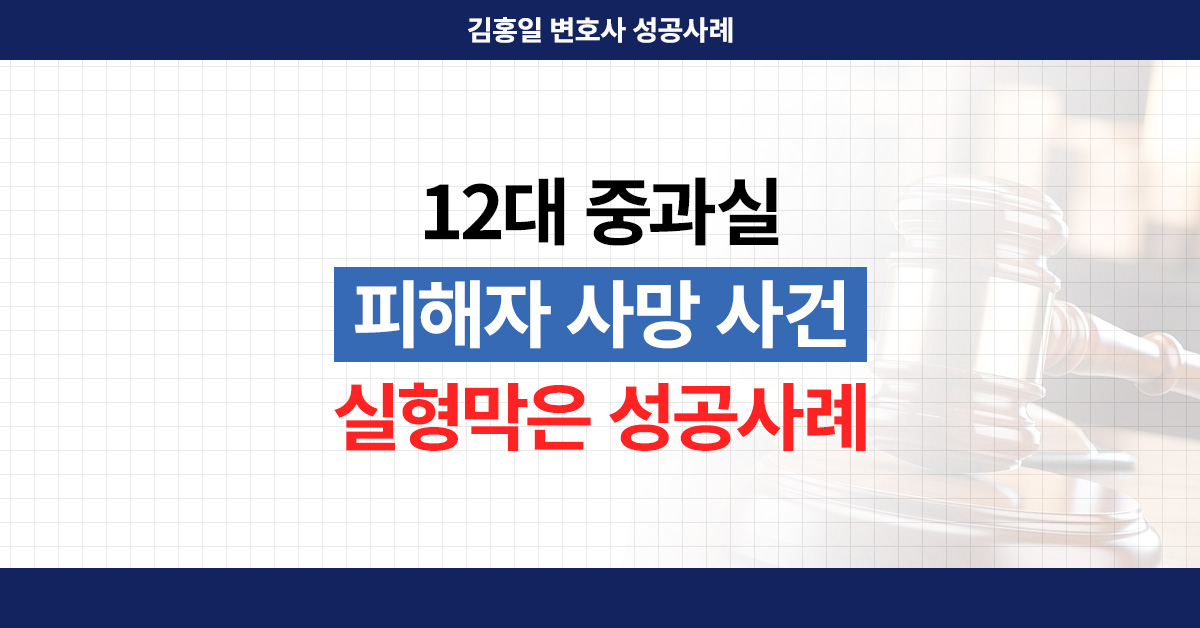 김홍일 변호사 성공사례

12대 중과실

피해자 사망 사건

실형막은 성공사례